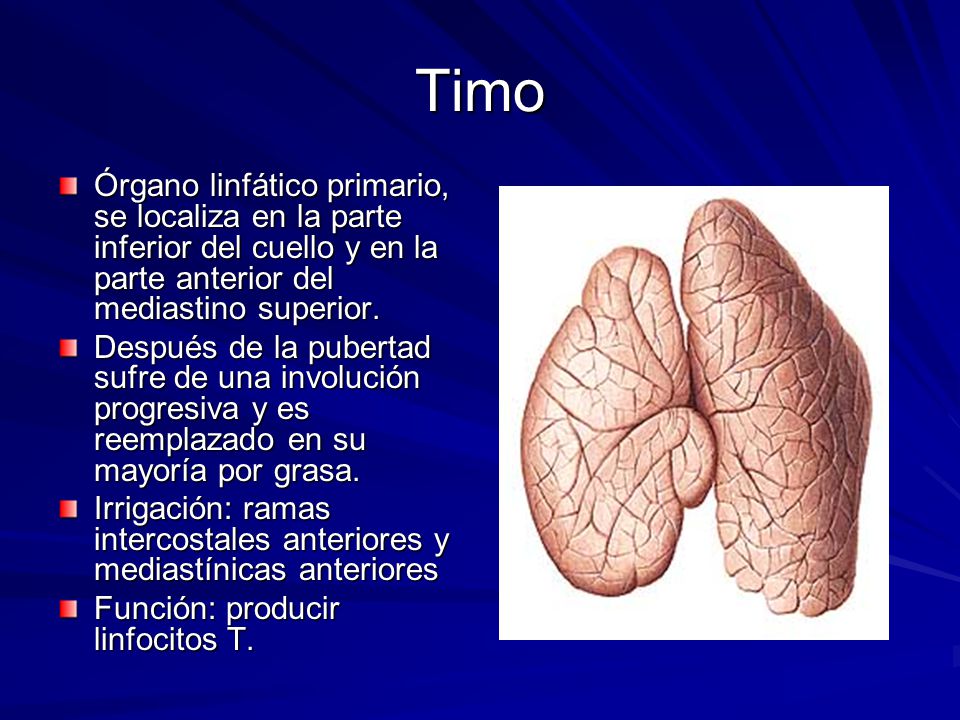 Timo

Órgano linfático primario, se localiza en la parte inferior del cuello y en la parte anterior del mediastino superior.

Después de la pubertad sufre de una involución progresiva y es reemplazado en su mayoría por grasa.

Irrigación: ramas intercostales anteriores y mediastínicas anteriores

Función: producir linfocitos T.